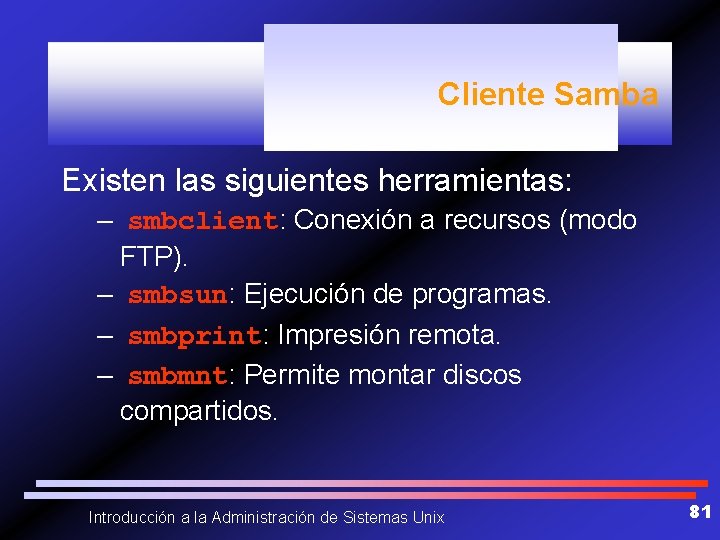 Cliente Samba

Existen las siguientes herramientas:

– smbclient: Conexión a recursos (modo FTP).

– smbsun: Ejecución de programas.

– smbprint: Impresión remota.

– smbmnt: Permite montar discos compartidos.

Introducción a la Administración de Sistemas Unix

81